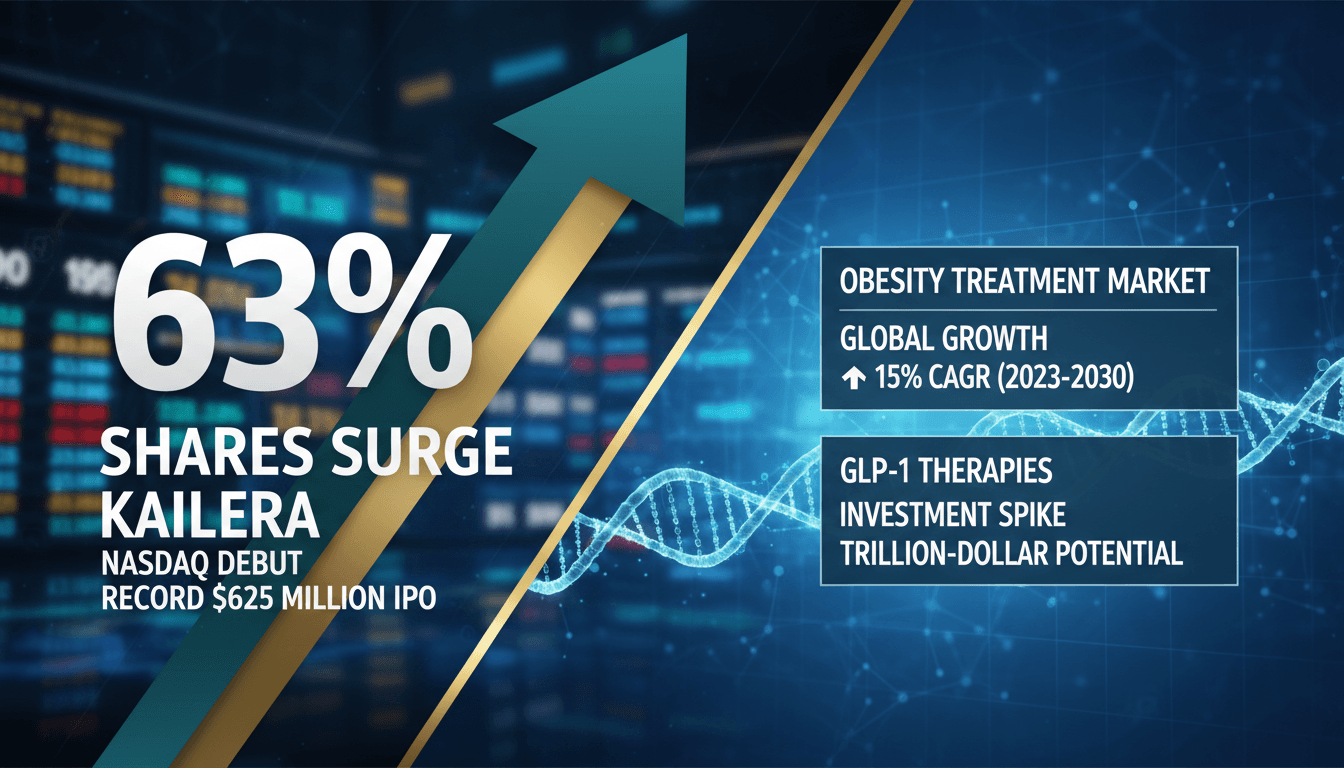 63%
SHARES SURGE
KAILERA
NASDAQ DEBUT
RECORD $625 MILLION IPO

OBESITY TREATMENT MARKET
GLOBAL GROWTH
↑ 15% CAGR (2023-2030)

GLP-1 THERAPIES
INVESTMENT SPIKE
TRILLION-DOLLAR POTENTIAL